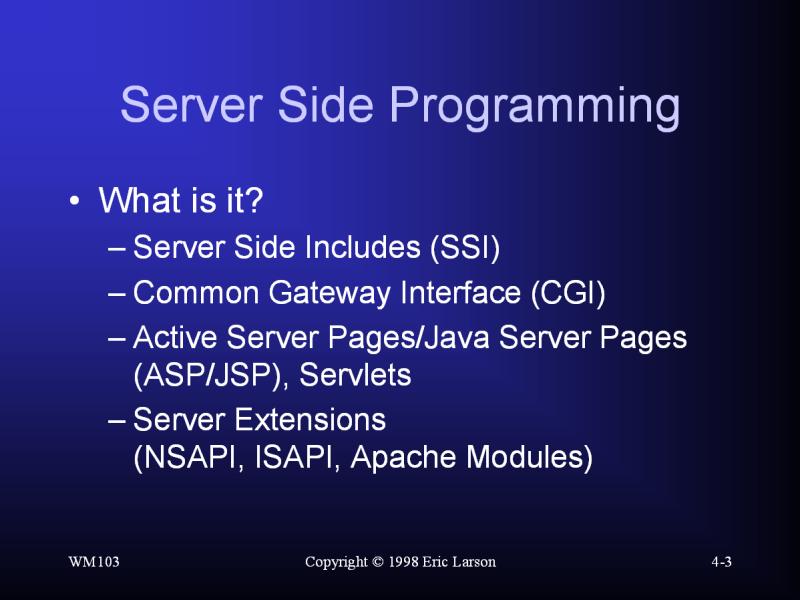 Server Side Programming

• What is it?
– Server Side Includes (SSI)
– Common Gateway Interface (CGI)
– Active Server Pages/Java Server Pages (ASP/JSP), Servlets
– Server Extensions (NSAPI, ISAPI, Apache Modules)

WM103

Copyright © 1998 Eric Larson

4-3